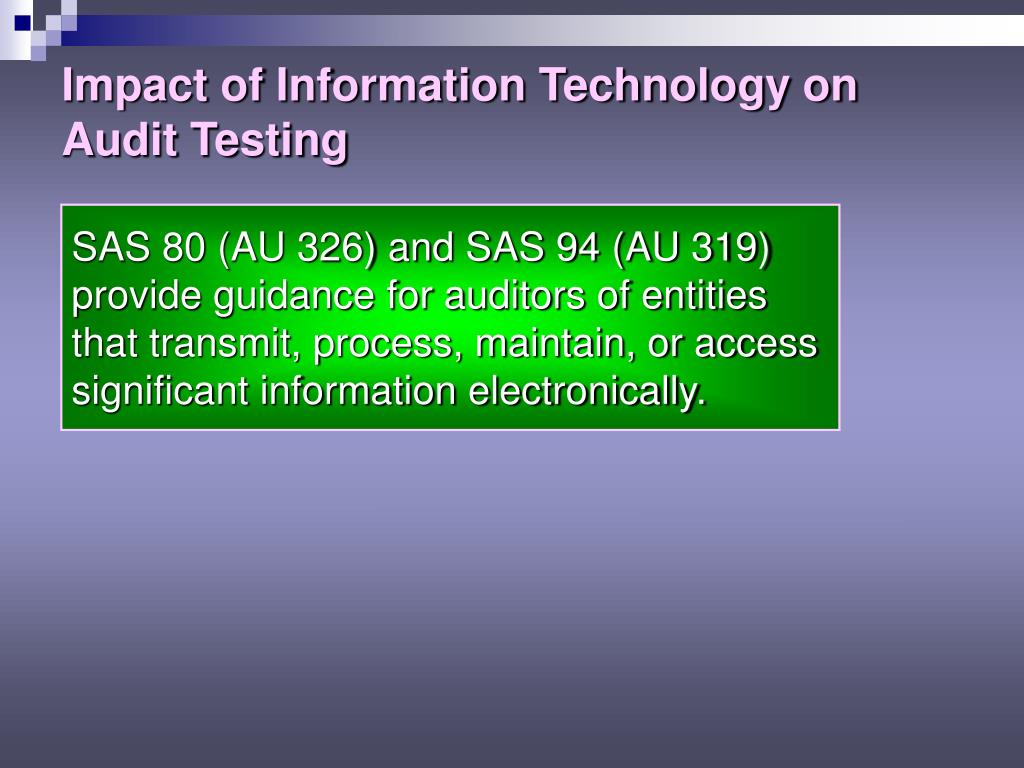 Impact of Information Technology on Audit Testing

SAS 80 (AU 326) and SAS 94 (AU 319) provide guidance for auditors of entities that transmit, process, maintain, or access significant information electronically.